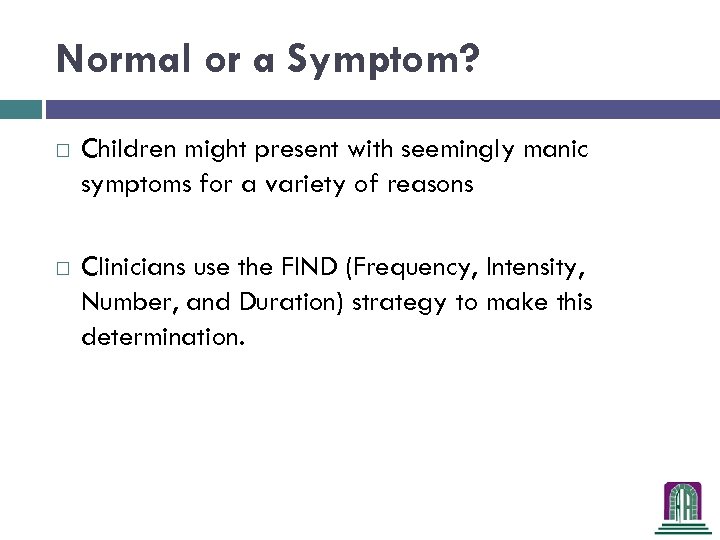 Normal or a Symptom?

□ Children might present with seemingly manic symptoms for a variety of reasons

□ Clinicians use the FIND (Frequency, Intensity, Number, and Duration) strategy to make this determination.